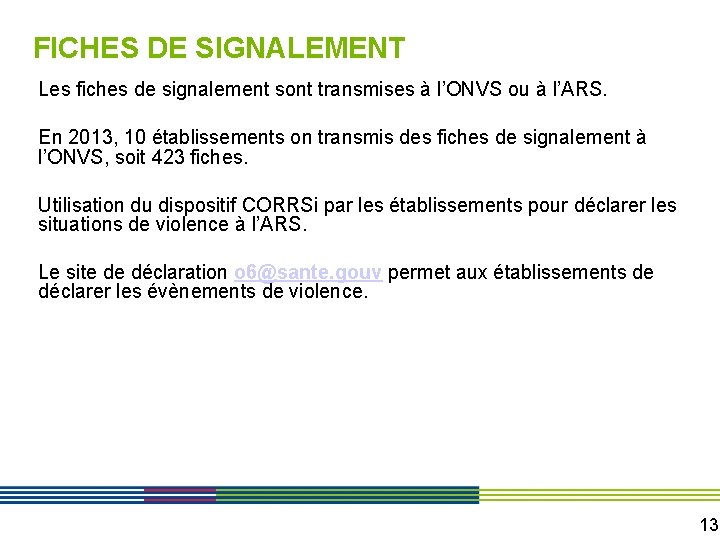 FICHES DE SIGNALEMENT

Les fiches de signalement sont transmises à l'ONVS ou à l'ARS.

En 2013, 10 établissements on transmis des fiches de signalement à l'ONVS, soit 423 fiches.

Utilisation du dispositif CORRSi par les établissements pour déclarer les situations de violence à l'ARS.

Le site de déclaration o6@sante.gouv permet aux établissements de déclarer les évènements de violence.

13